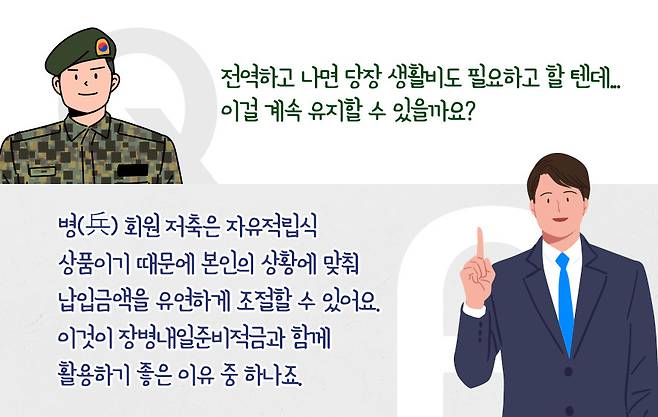 전역하고 나면 당장 생활비도 필요하고 할 텐데...
이걸 계속 유지할 수 있을까요?

병(兵) 회원 저축은 자유적립식
상품이기 때문에 본인의 상황에 맞춰
납입금액을 유연하게 조절할 수 있어요.
이것이 장병내일준비적금과 함께
활용하기 좋은 이유 중 하나죠.